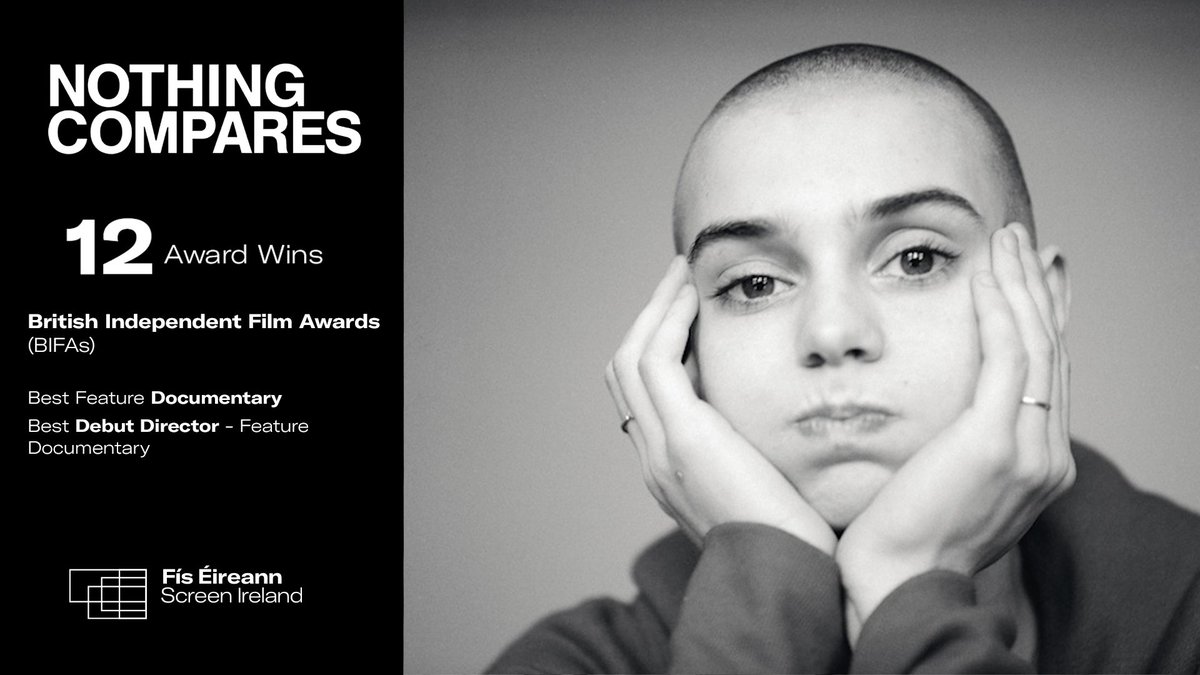 NOTHING COMPARES

12 Award Wins

British Independent Film Awards (BIFAs)

Best Feature Documentary
Best Debut Director - Feature Documentary

Fís Éireann
Screen Ireland